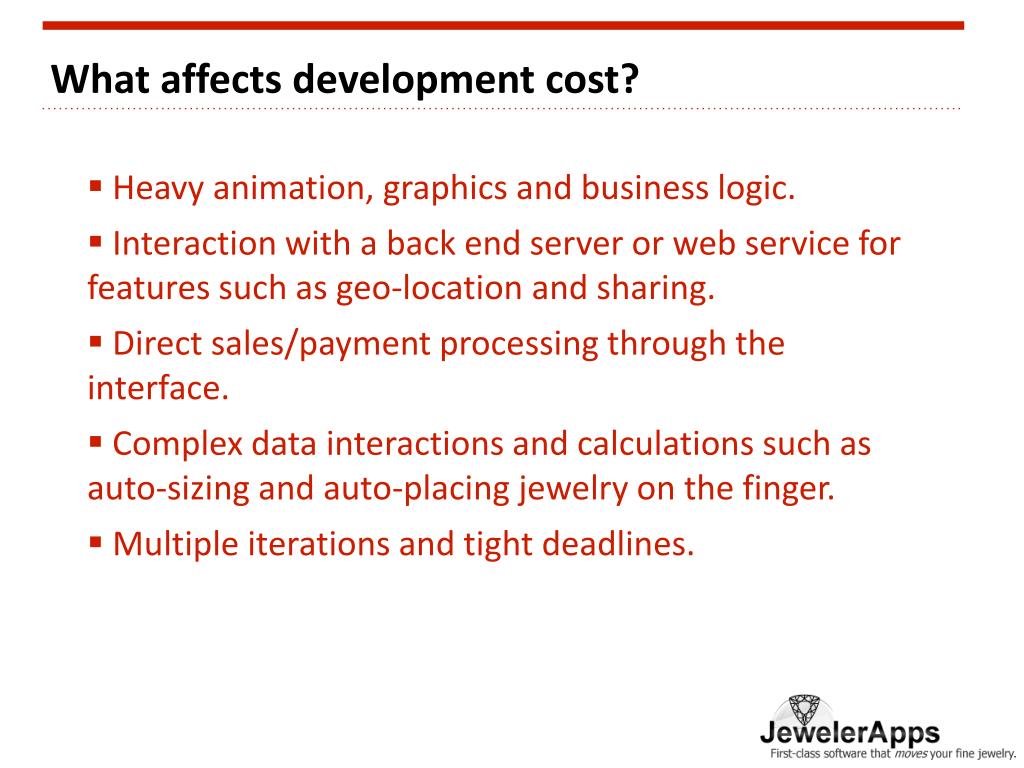 What affects development cost?

▪ Heavy animation, graphics and business logic.

▪ Interaction with a back end server or web service for features such as geo-location and sharing.

▪ Direct sales/payment processing through the interface.

▪ Complex data interactions and calculations such as auto-sizing and auto-placing jewelry on the finger.

▪ Multiple iterations and tight deadlines.

JewelerApps
First-class software that moves your fine jewelry.